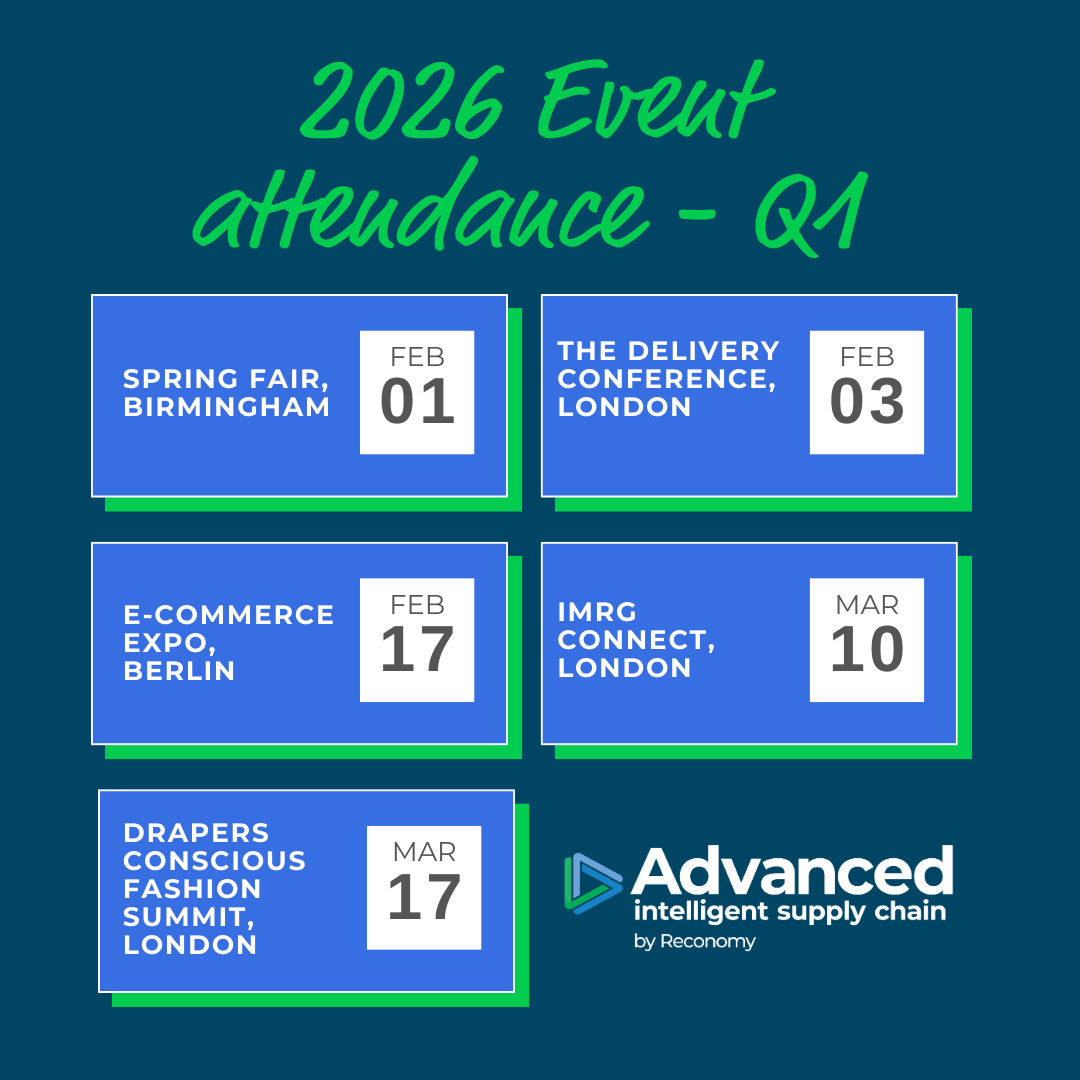 2026 Event attendance - Q1

SPRING FAIR, BIRMINGHAM

FEB
01

THE DELIVERY CONFERENCE, LONDON

FEB
03

E-COMMERCE EXPO, BERLIN

FEB
17

IMRG CONNECT, LONDON

MAR
10

DRAPERS CONSCIOUS FASHION SUMMIT, LONDON

MAR
17

Advanced
intelligent supply chain
by Reconomy